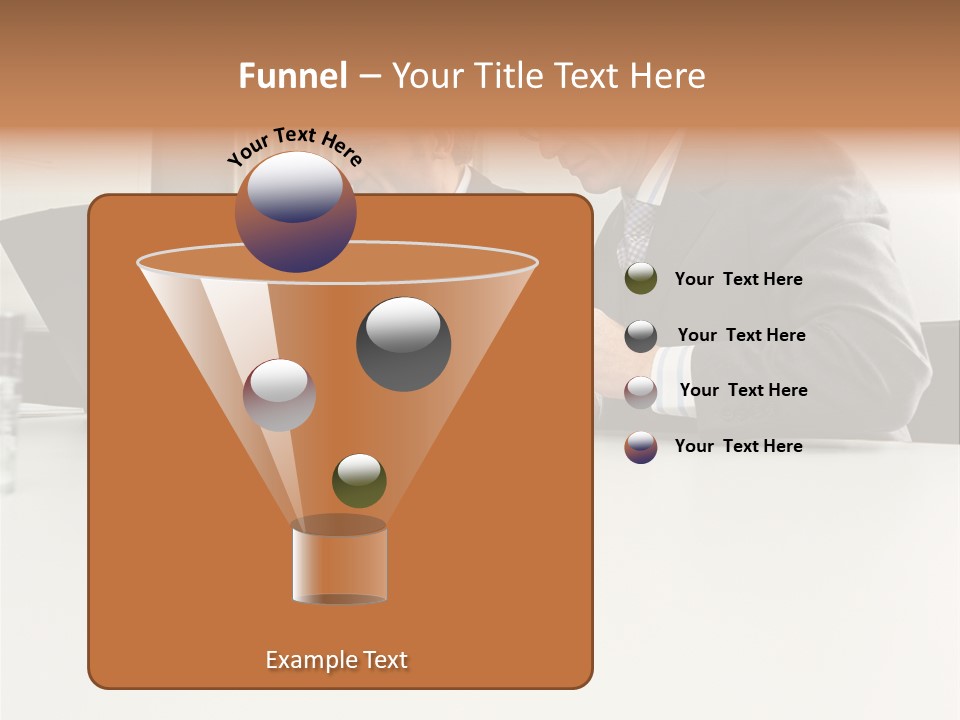 Funnel – Your Title Text Here

Your Text Here

Your Text Here

Your Text Here

Your Text Here

Your Text Here

Example Text